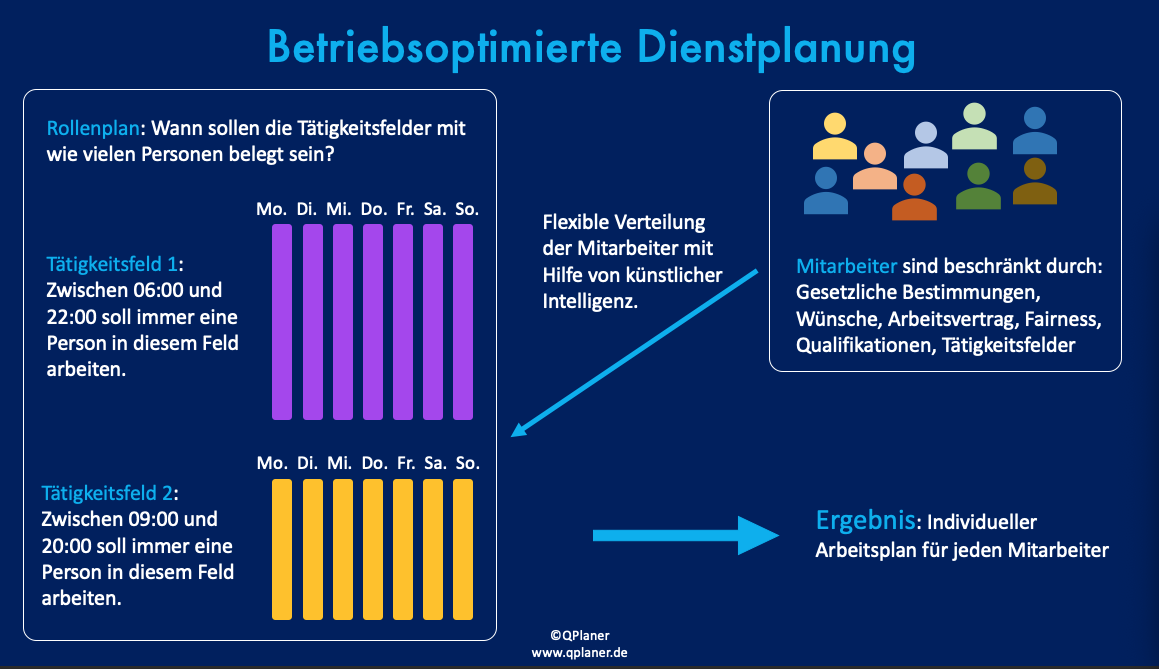 Betriebsoptimierte Dienstplanung

Rollenplan: Wann sollen die Tätigkeitsfelder mit wie vielen Personen belegt sein?

Mo. Di. Mi. Do. Fr. Sa. So.

Tätigkeitsfeld 1: Zwischen 06:00 und 22:00 soll immer eine Person in diesem Feld arbeiten.

Mo. Di. Mi. Do. Fr. Sa. So.

Tätigkeitsfeld 2: Zwischen 09:00 und 20:00 soll immer eine Person in diesem Feld arbeiten.

Flexible Verteilung der Mitarbeiter mit Hilfe von künstlicher Intelligenz.

Mitarbeiter sind beschränkt durch: Gesetzliche Bestimmungen, Wünsche, Arbeitsvertrag, Fairness, Qualifikationen, Tätigkeitsfelder

Ergebnis: Individueller Arbeitsplan für jeden Mitarbeiter

©QPlaner
www.qplaner.de